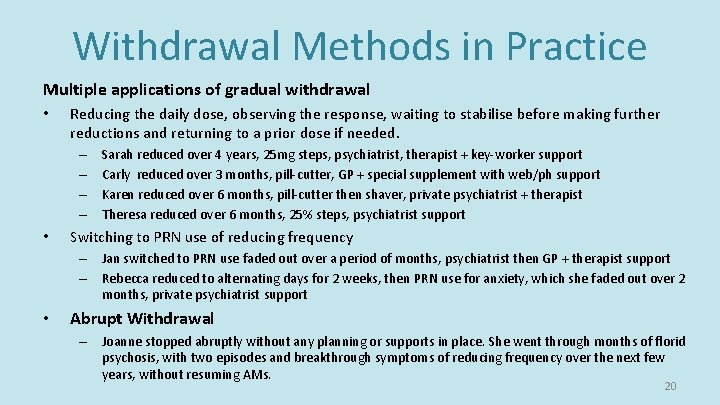 Withdrawal Methods in Practice

Multiple applications of gradual withdrawal

• Reducing the daily dose, observing the response, waiting to stabilise before making further reductions and returning to a prior dose if needed.
– Sarah reduced over 4 years, 25mg steps, psychiatrist, therapist + key-worker support
– Carly reduced over 3 months, pill-cutter, GP + special supplement with web/ph support
– Karen reduced over 6 months, pill-cutter then shaver, private psychiatrist + therapist
– Theresa reduced over 6 months, 25% steps, psychiatrist support

• Switching to PRN use of reducing frequency
– Jan switched to PRN use faded out over a period of months, psychiatrist then GP + therapist support
– Rebecca reduced to alternating days for 2 weeks, then PRN use for anxiety, which she faded out over 2 months, private psychiatrist support

• Abrupt Withdrawal
– Joanne stopped abruptly without any planning or supports in place. She went through months of florid psychosis, with two episodes and breakthrough symptoms of reducing frequency over the next few years, without resuming AMs.

20